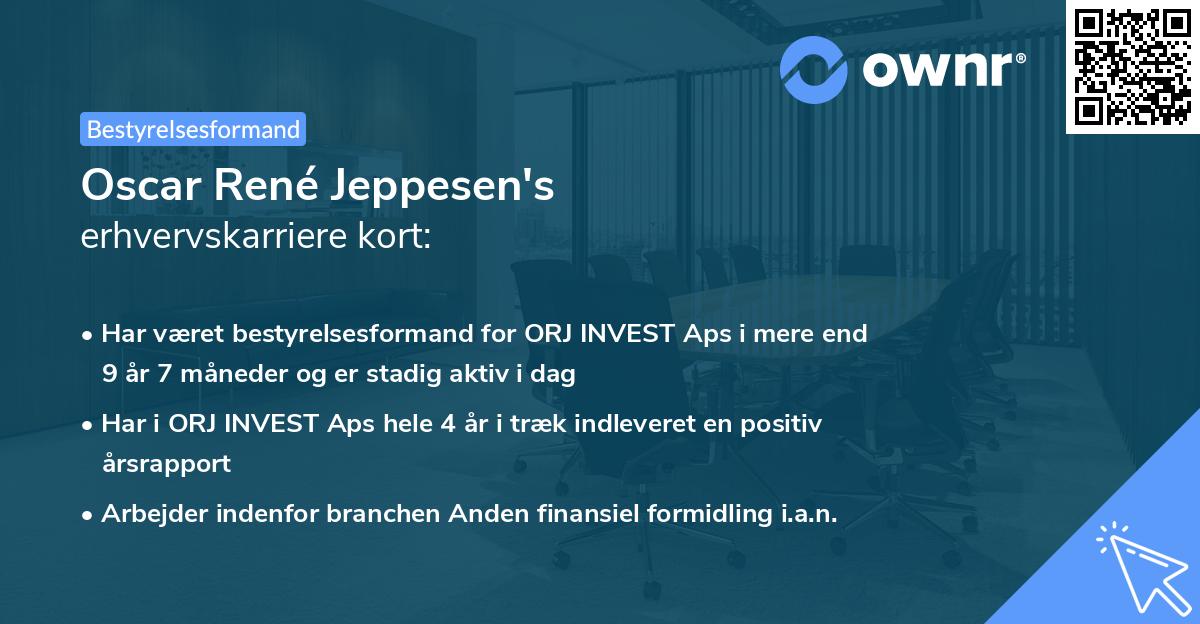 ownr®

Bestyrelsesformand

Oscar René Jeppesen's erhvervskarriere kort:

• Har været bestyrelsesformand for ORJ INVEST Aps i mere end 9 år 7 måneder og er stadig aktiv i dag

• Har i ORJ INVEST Aps hele 4 år i træk indleveret en positiv årsrapport

• Arbejder indenfor branchen Anden finansiel formidling i.a.n.